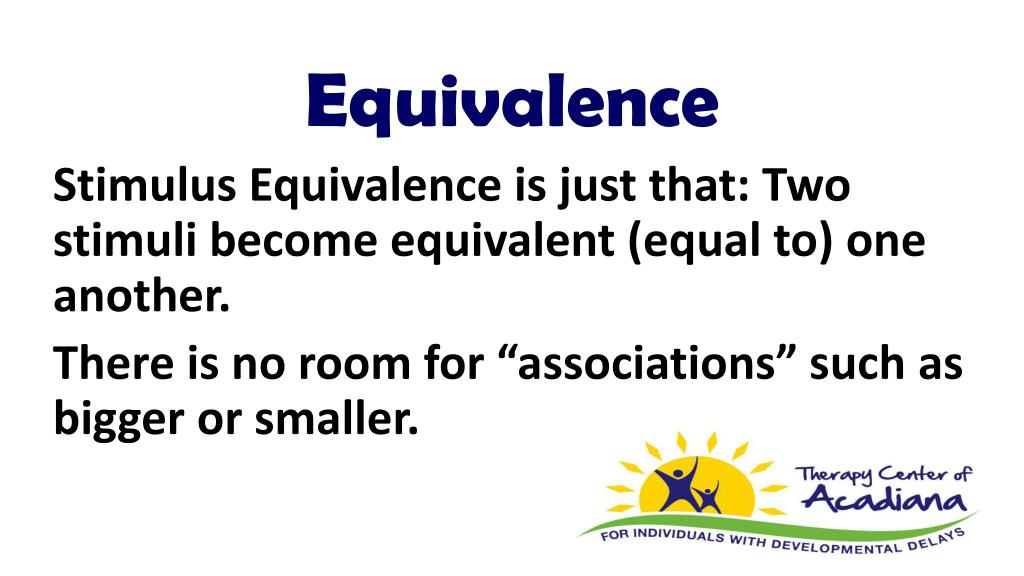 Equivalence

Stimulus Equivalence is just that: Two stimuli become equivalent (equal to) one another.

There is no room for “associations” such as bigger or smaller.

Therapy Center of Acadiana
FOR INDIVIDUALS WITH DEVELOPMENTAL DELAYS